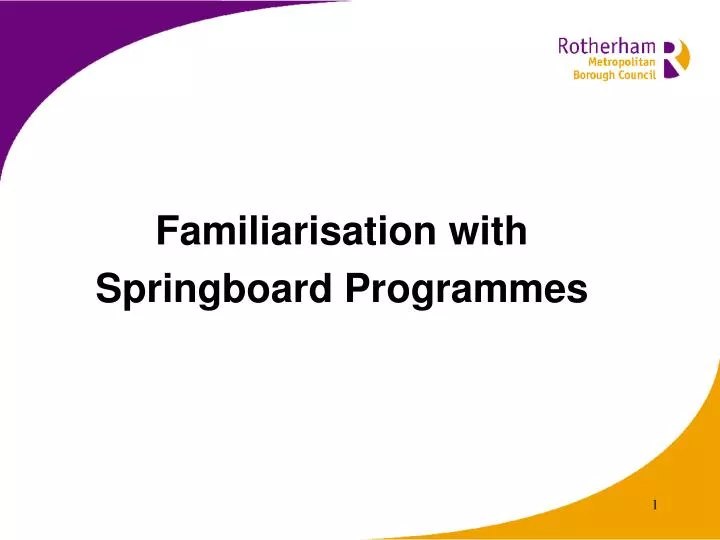 Rotherham Metropolitan Borough Council

Familiarisation with Springboard Programmes

1